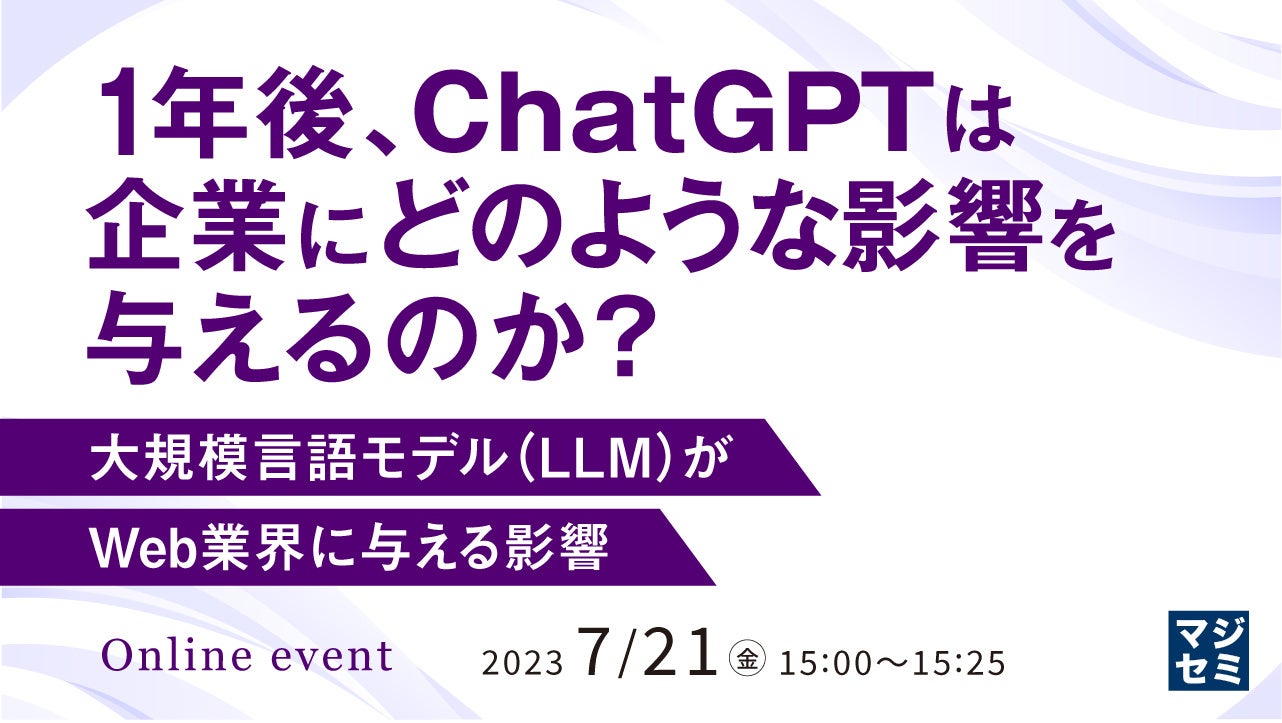 1年後、ChatGPTは企業にどのような影響を与えるのか？

大規模言語モデル（LLM）が
Web業界に与える影響

Online event

2023 7/21 ㊎ 15:00～15:25

マジセミ